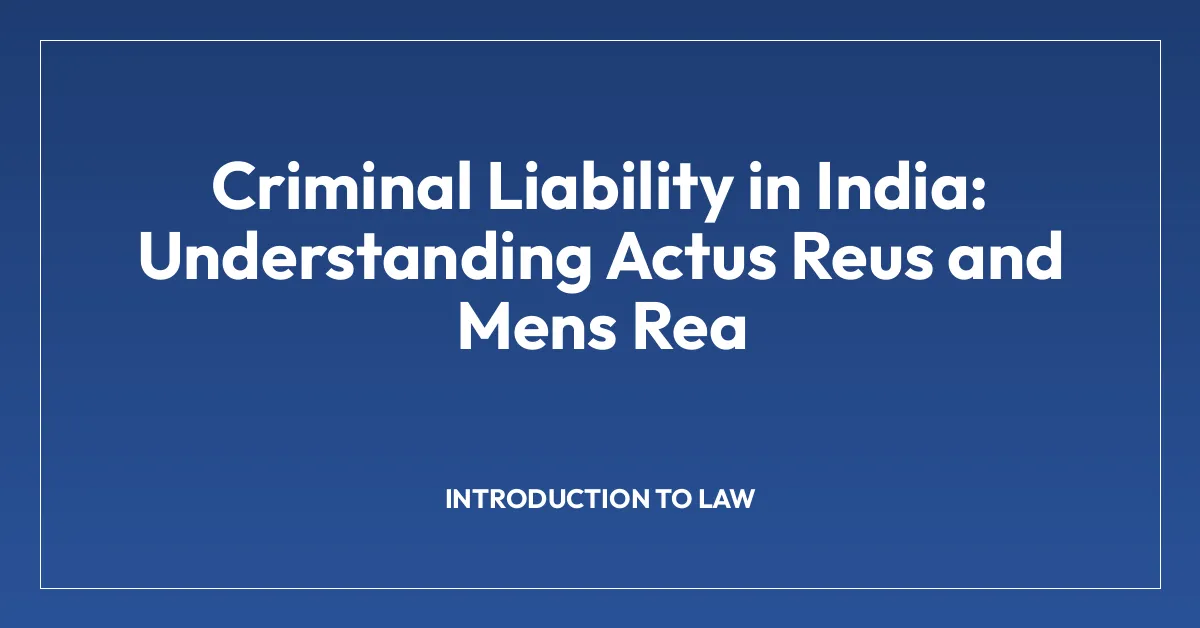 Criminal Liability in India: Understanding Actus Reus and Mens Rea

INTRODUCTION TO LAW